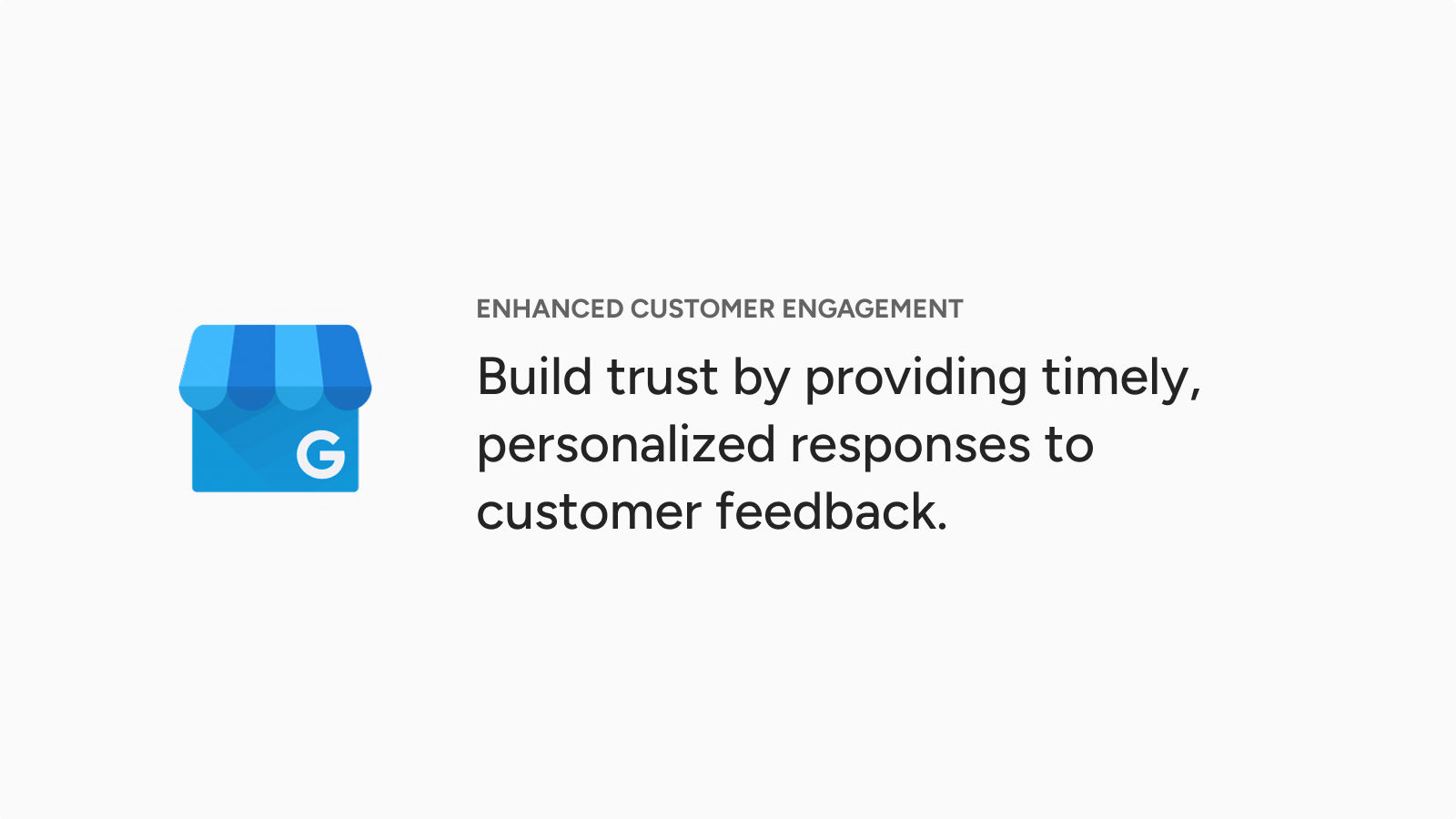 G

ENHANCED CUSTOMER ENGAGEMENT

Build trust by providing timely, personalized responses to customer feedback.